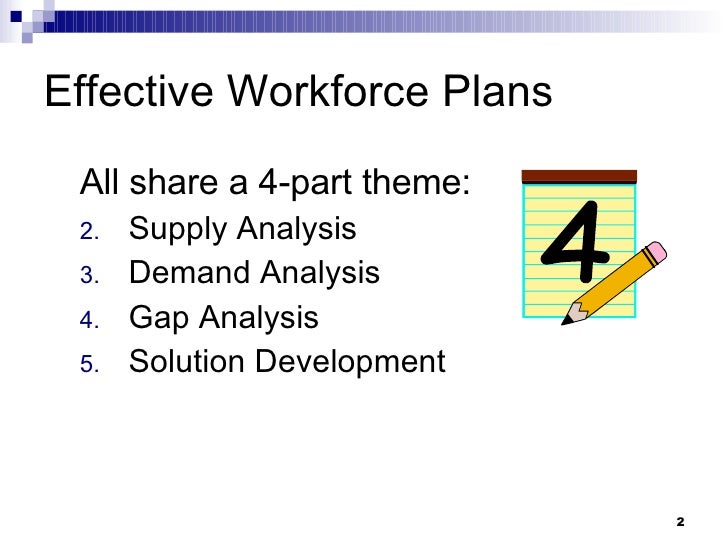 Effective Workforce Plans

All share a 4-part theme:

2. Supply Analysis
3. Demand Analysis
4. Gap Analysis
5. Solution Development

4

2